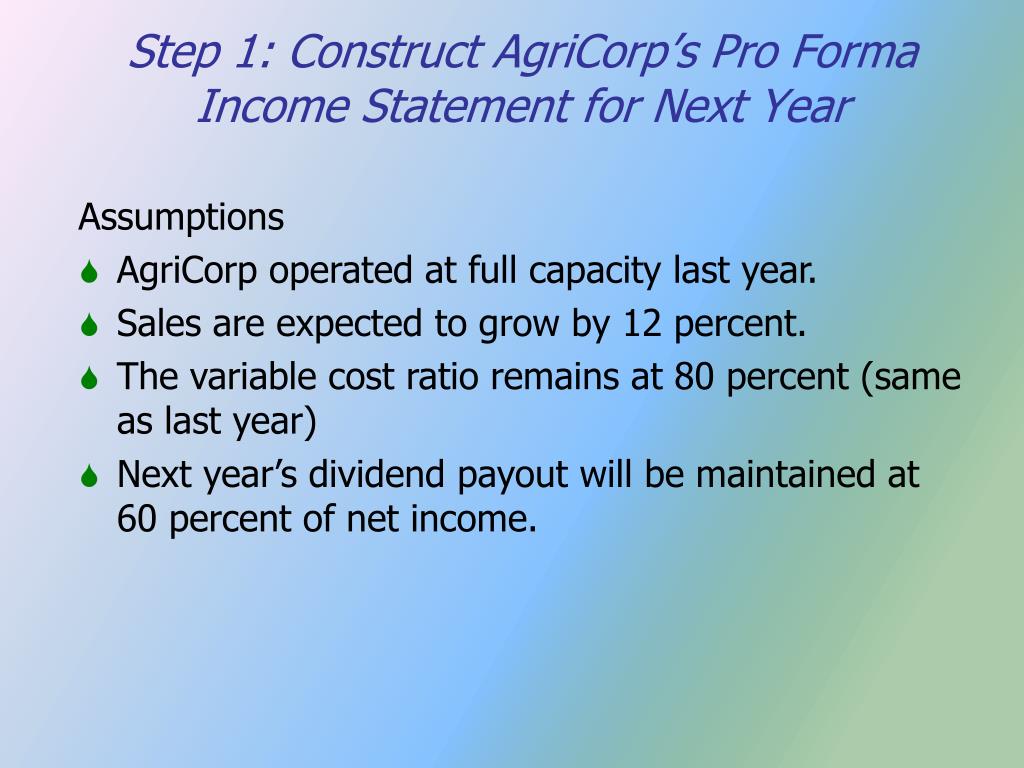 Step 1: Construct AgriCorp’s Pro Forma Income Statement for Next Year

Assumptions
- AgriCorp operated at full capacity last year.
- Sales are expected to grow by 12 percent.
- The variable cost ratio remains at 80 percent (same as last year)
- Next year’s dividend payout will be maintained at 60 percent of net income.